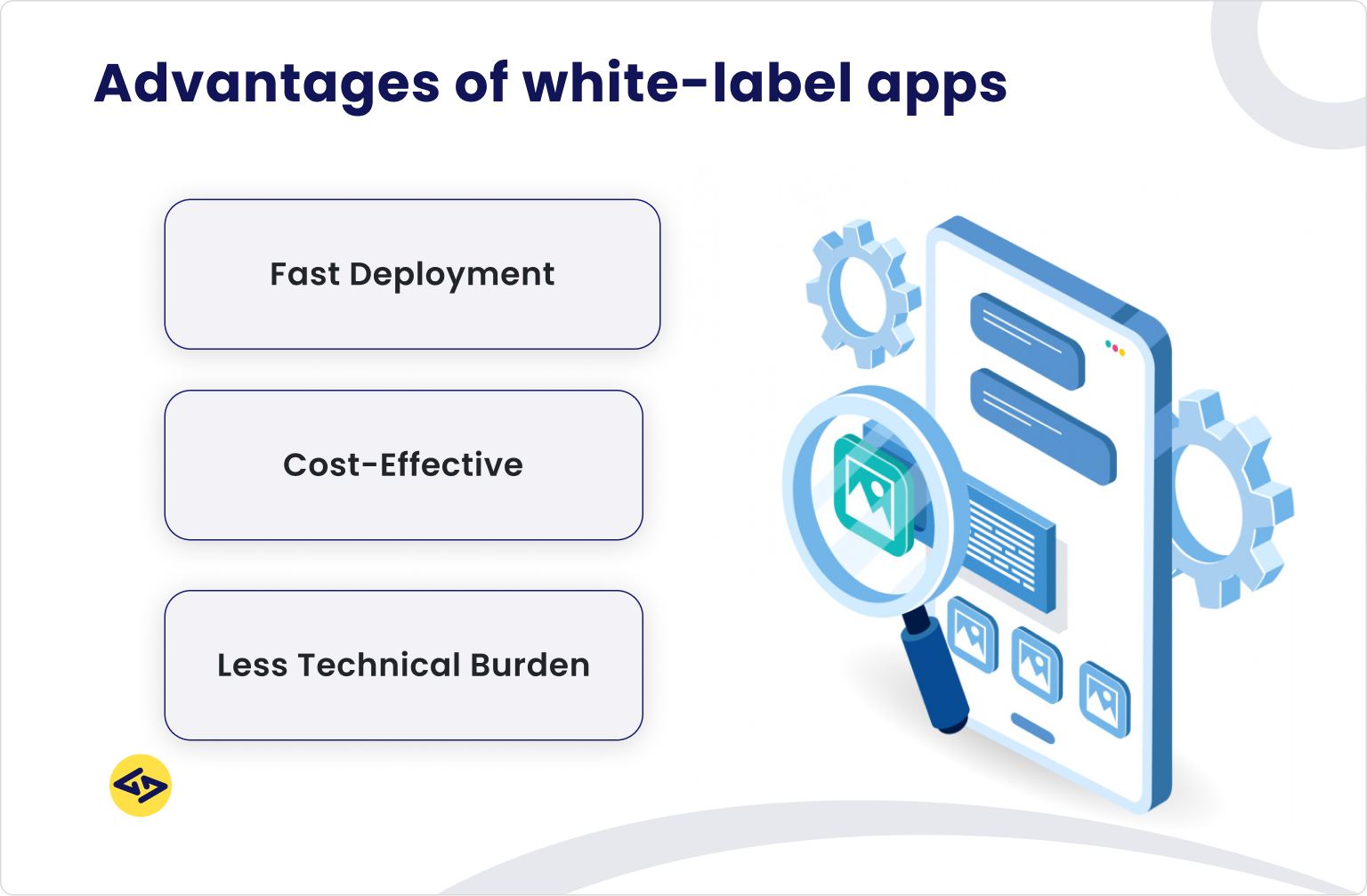 Advantages of white-label apps

Fast Deployment

Cost-Effective

Less Technical Burden